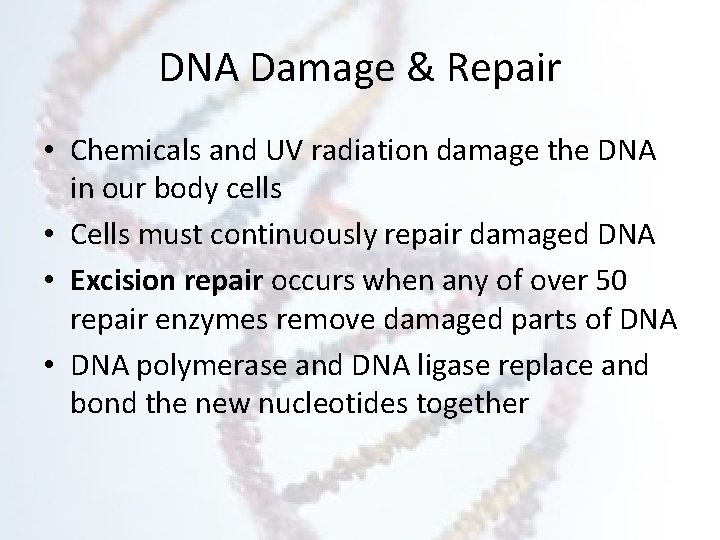 DNA Damage & Repair

• Chemicals and UV radiation damage the DNA in our body cells
• Cells must continuously repair damaged DNA
• Excision repair occurs when any of over 50 repair enzymes remove damaged parts of DNA
• DNA polymerase and DNA ligase replace and bond the new nucleotides together